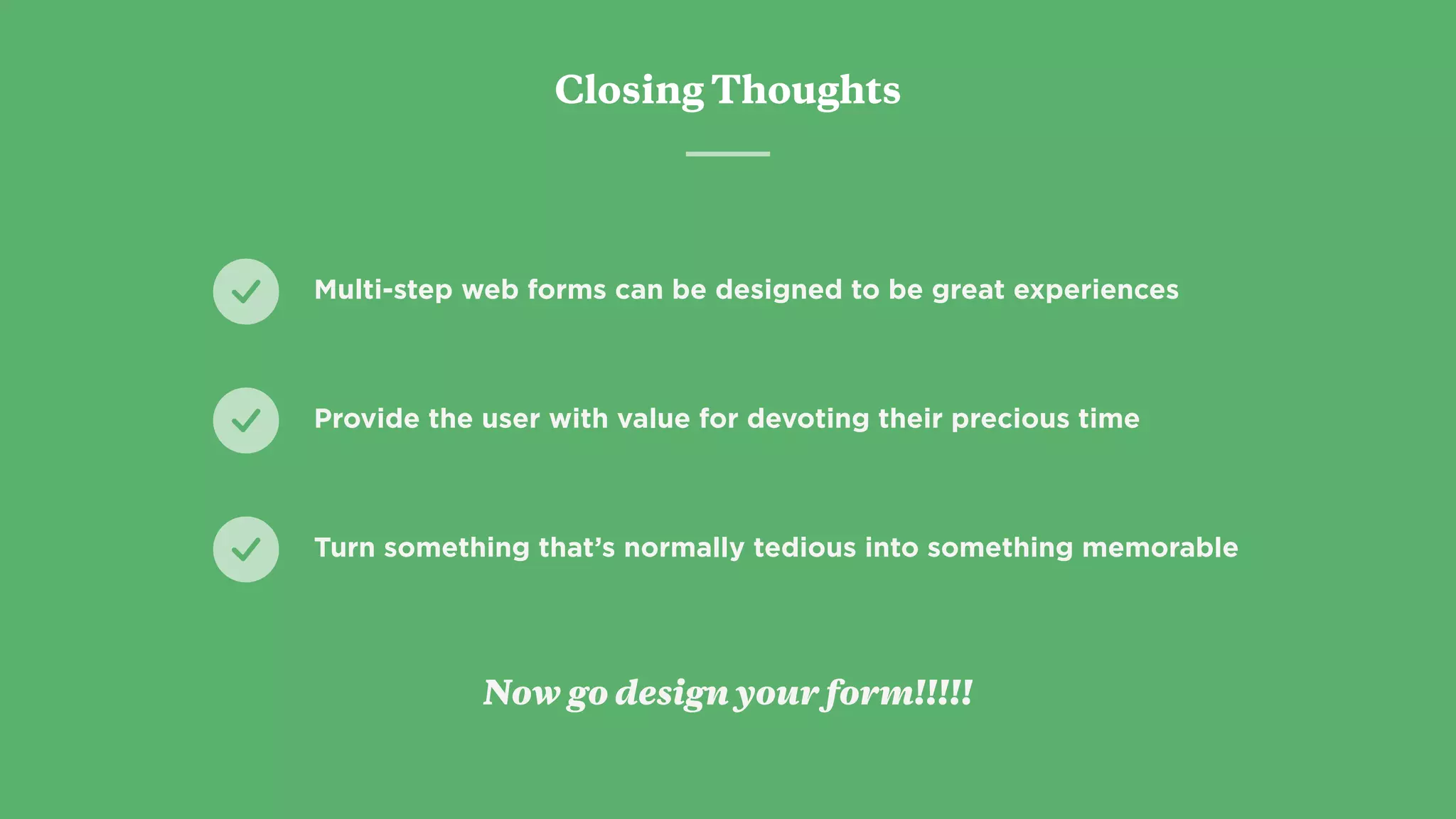 Closing Thoughts

Multi-step web forms can be designed to be great experiences

Provide the user with value for devoting their precious time

Turn something that’s normally tedious into something memorable

Now go design your form!!!!!